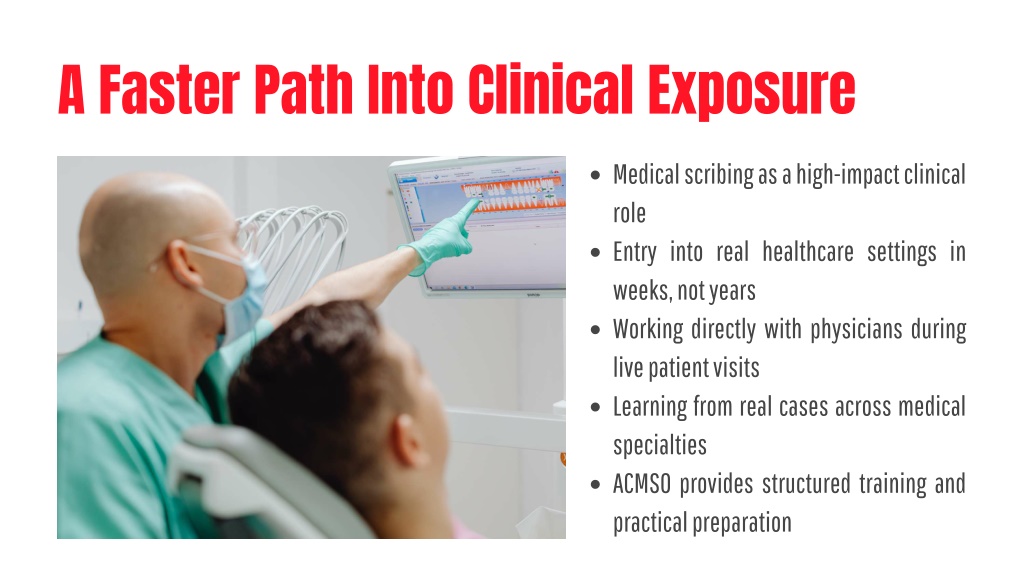 A Faster Path Into Clinical Exposure

• Medical scribing as a high-impact clinical role
• Entry into real healthcare settings in weeks, not years
• Working directly with physicians during live patient visits
• Learning from real cases across medical specialties
• ACMSO provides structured training and practical preparation